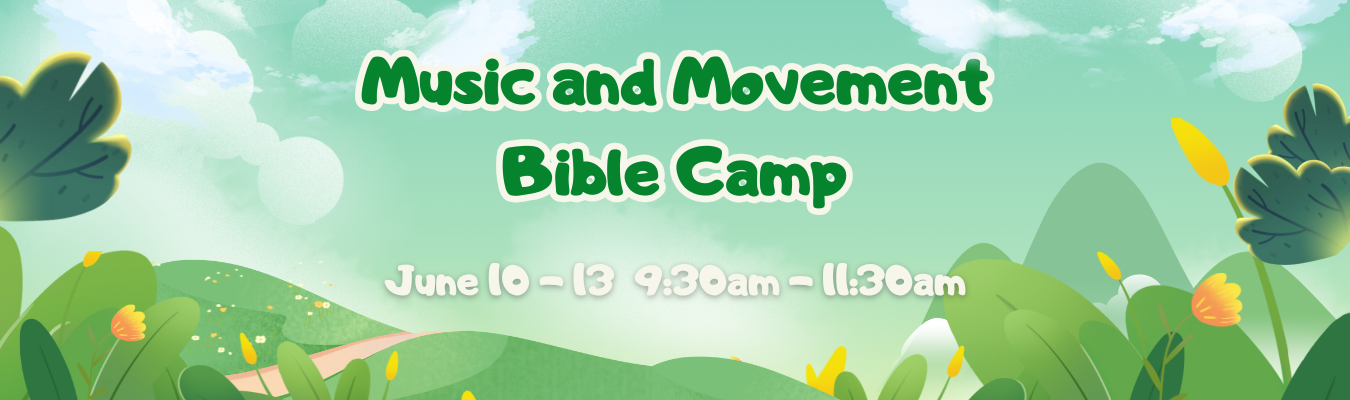 Music and Movement
Bible Camp

June 10 - 13 9:30am - 11:30am